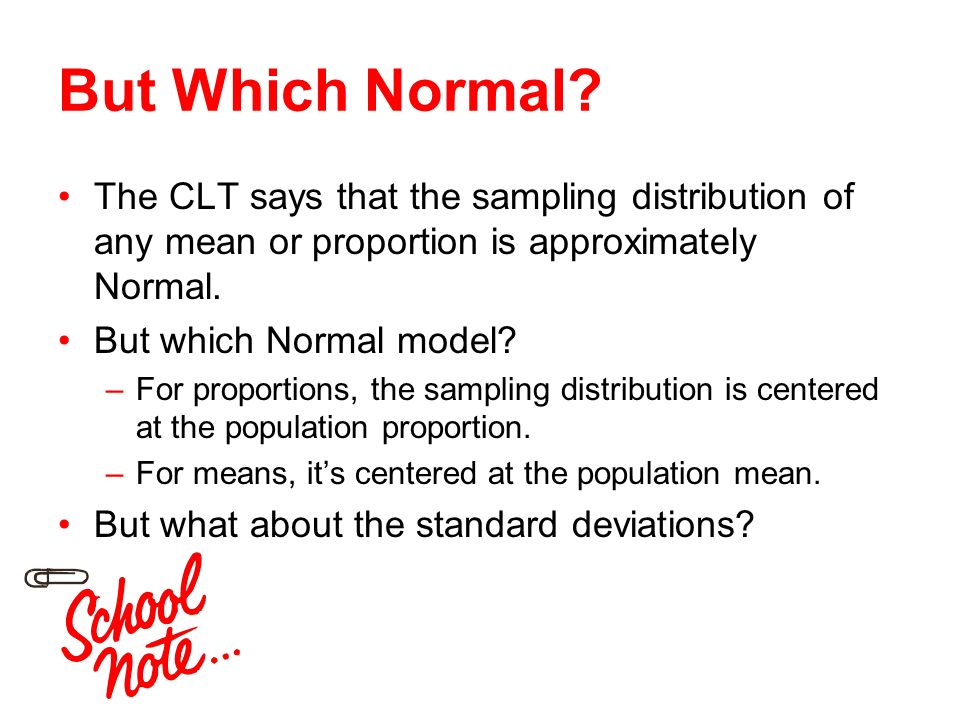 But Which Normal?

• The CLT says that the sampling distribution of any mean or proportion is approximately Normal.

• But which Normal model?

– For proportions, the sampling distribution is centered at the population proportion.

– For means, it's centered at the population mean.

• But what about the standard deviations?

School note...